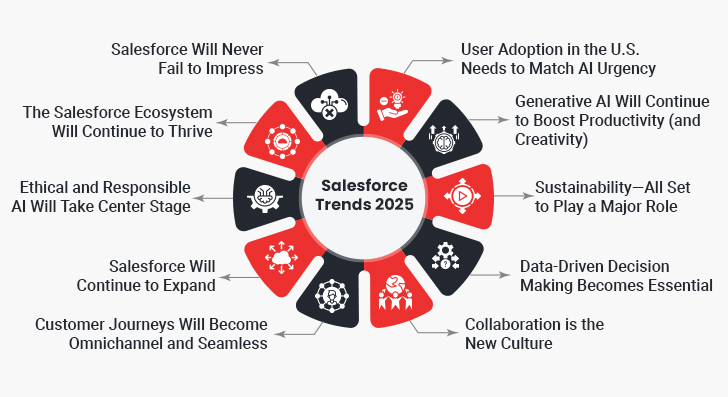 Salesforce Trends 2025

User Adoption in the U.S. Needs to Match AI Urgency

Generative AI Will Continue to Boost Productivity (and Creativity)

Sustainability—All Set to Play a Major Role

Data-Driven Decision Making Becomes Essential

Collaboration is the New Culture

Customer Journeys Will Become Omnichannel and Seamless

Salesforce Will Continue to Expand

Ethical and Responsible AI Will Take Center Stage

The Salesforce Ecosystem Will Continue to Thrive

Salesforce Will Never Fail to Impress